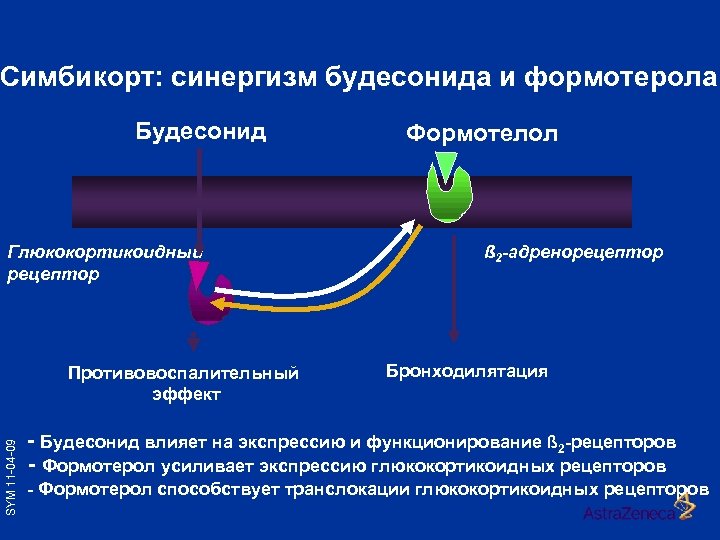 Симбикорт: синергизм будесонида и формотерола

Будесонид

Формотелол

Глюкокортикоидный рецептор

ß$_2$-адренорецептор

Противовоспалительный эффект

Бронходилятация

- Будесонид влияет на экспрессию и функционирование ß$_2$-рецепторов
- Формотерол усиливает экспрессию глюкокортикоидных рецепторов
- Формотерол способствует транслокации глюкокортикоидных рецепторов

SYM 11-04-09

AstraZeneca